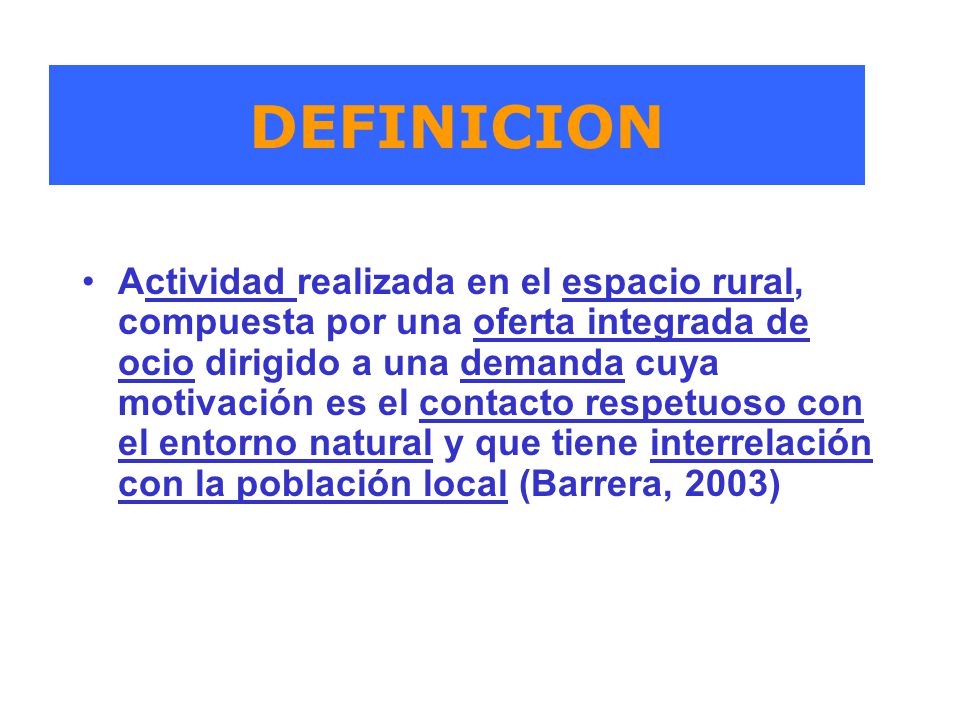 DEFINICION

• Actividad realizada en el espacio rural, compuesta por una oferta integrada de ocio dirigido a una demanda cuya motivación es el contacto respetuoso con el entorno natural y que tiene interrelación con la población local (Barrera, 2003)